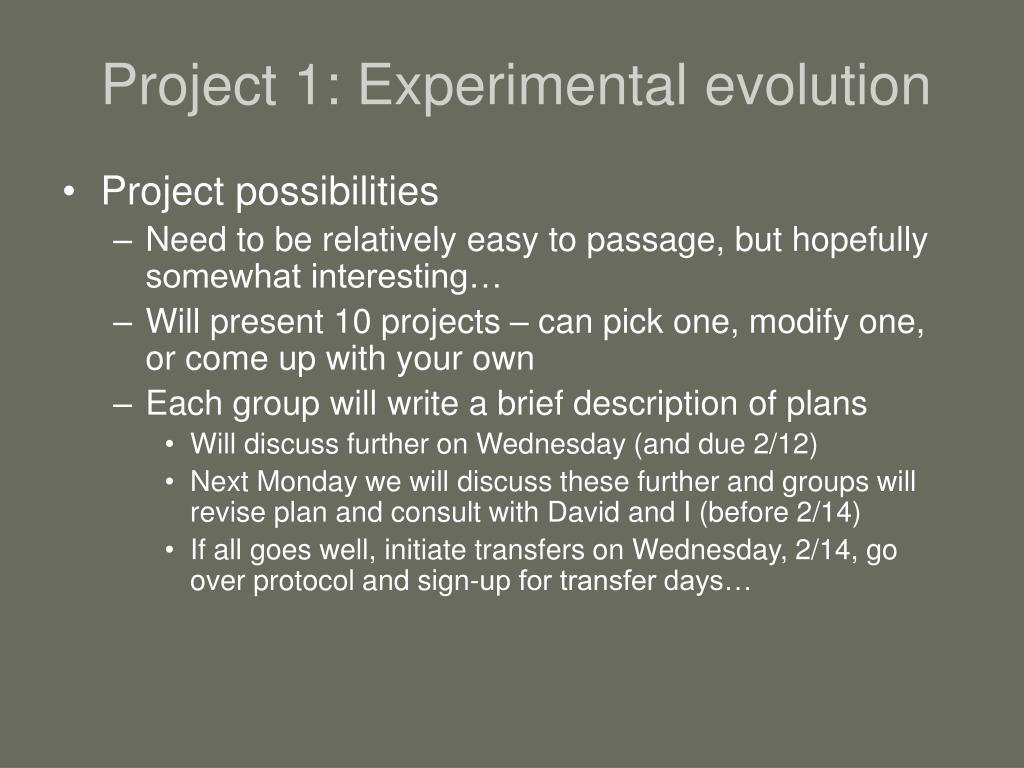 Project 1: Experimental evolution

• Project possibilities
– Need to be relatively easy to passage, but hopefully somewhat interesting…
– Will present 10 projects – can pick one, modify one, or come up with your own
– Each group will write a brief description of plans
• Will discuss further on Wednesday (and due 2/12)
• Next Monday we will discuss these further and groups will revise plan and consult with David and I (before 2/14)
• If all goes well, initiate transfers on Wednesday, 2/14, go over protocol and sign-up for transfer days…